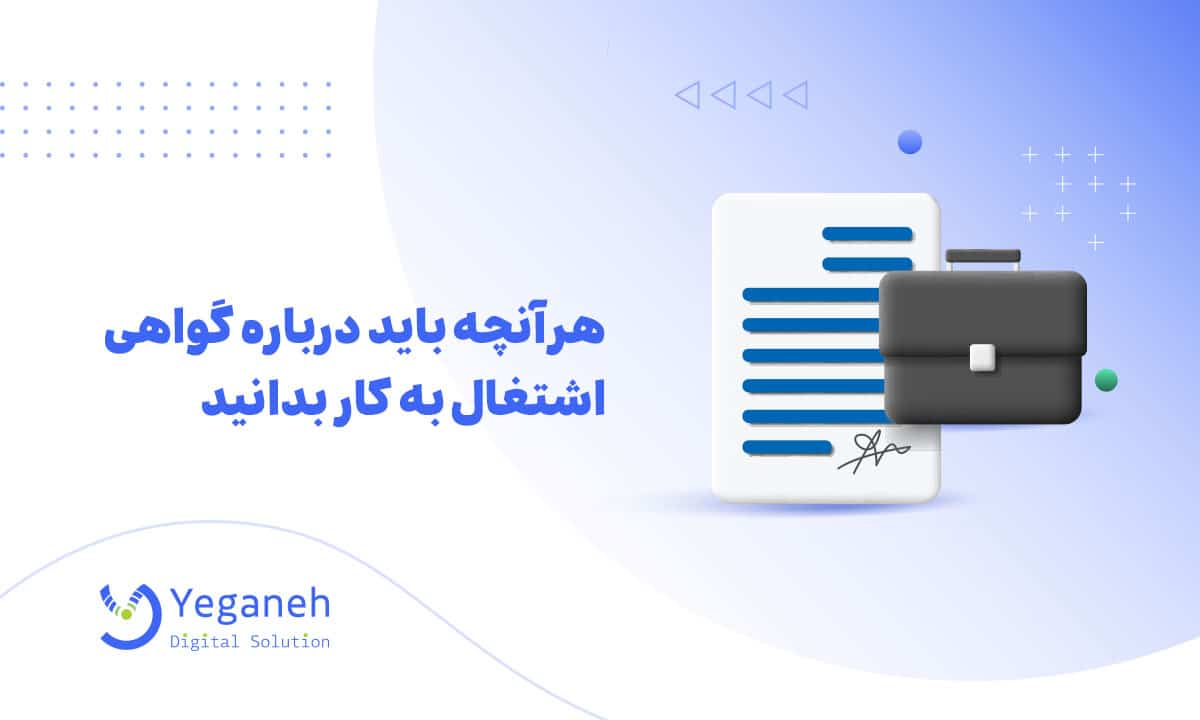 هرآنچه باید درباره گواهی اشتغال به کار بدانید

Yeganeh
Digital Solution